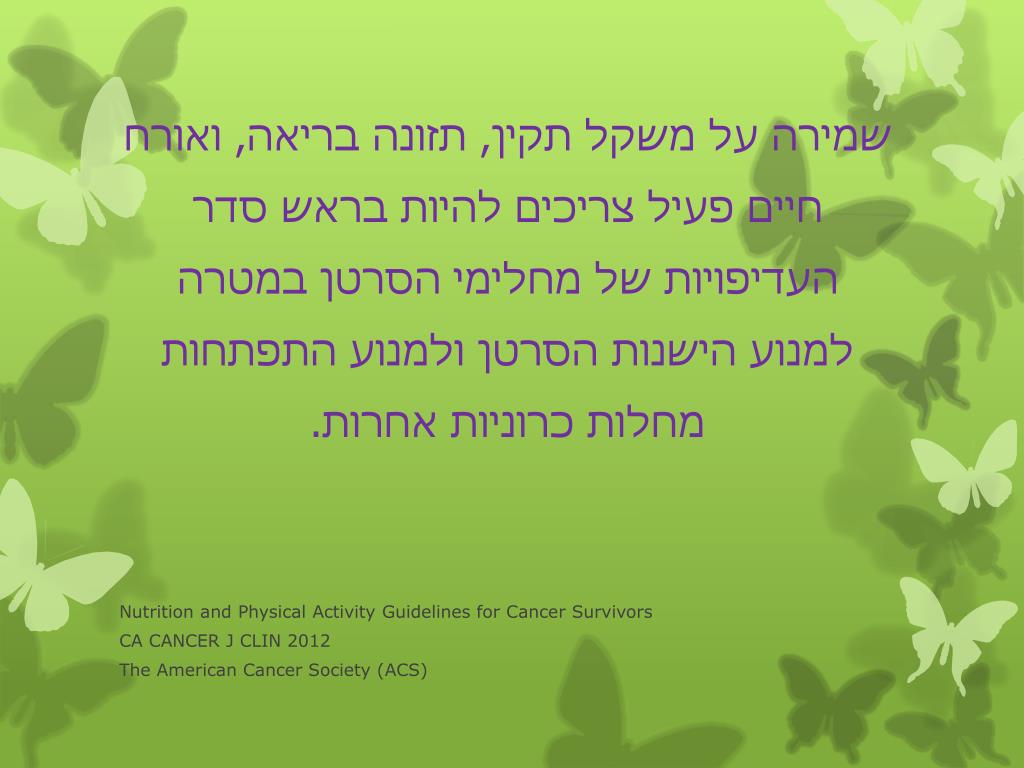 שמירה על משקל תקין, תזונה בריאה, ואורח חיים פעיל צריכים להיות בראש סדר העדיפויות של מחלימי הסרטן במטרה למנוע הישנות הסרטן ולמנוע התפתחות מחלות כרוניות אחרות.

Nutrition and Physical Activity Guidelines for Cancer Survivors
CA CANCER J CLIN 2012
The American Cancer Society (ACS)